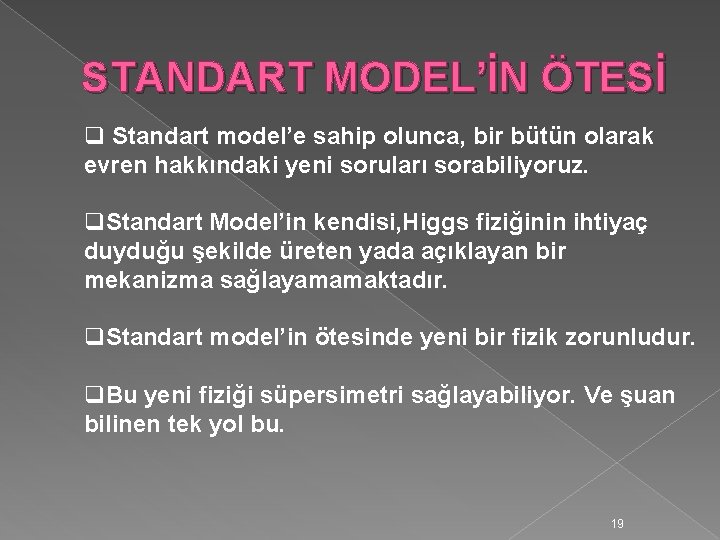 STANDART MODEL'İN ÖTESİ

❑ Standart model'e sahip olunca, bir bütün olarak evren hakkındaki yeni soruları sorabiliyoruz.

❑Standart Model'in kendisi,Higgs fiziğinin ihtiyaç duyduğu şekilde üreten yada açıklayan bir mekanizma sağlayamamaktadır.

❑Standart model'in ötesinde yeni bir fizik zorunludur.

❑Bu yeni fiziği süpersimetri sağlayabiliyor. Ve şuan bilinen tek yol bu.

19